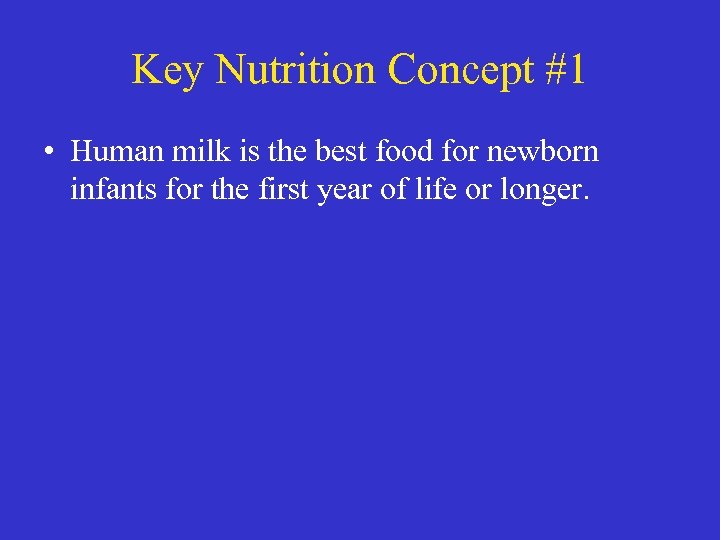 Key Nutrition Concept #1

• Human milk is the best food for newborn infants for the first year of life or longer.